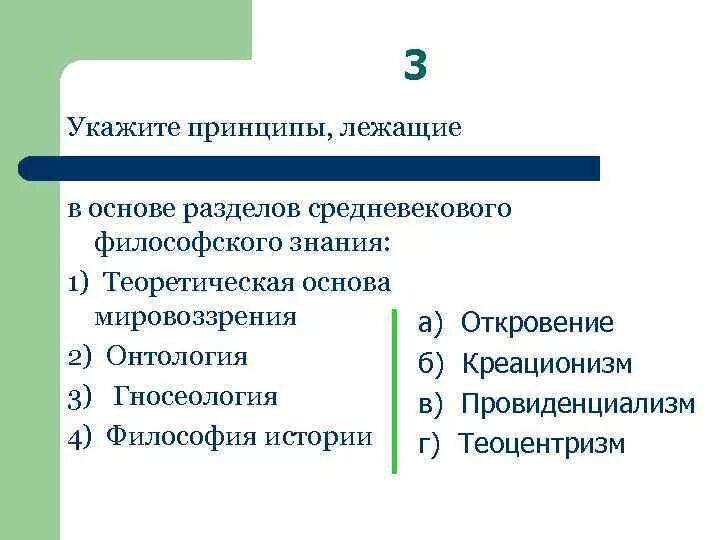 3

Укажите принципы, лежащие

в основе разделов средневекового философского знания:

1) Теоретическая основа мировоззрения
2) Онтология
3) Гносеология
4) Философия истории

а) Откровение
б) Креационизм
в) Провиденциализм
г) Теоцентризм